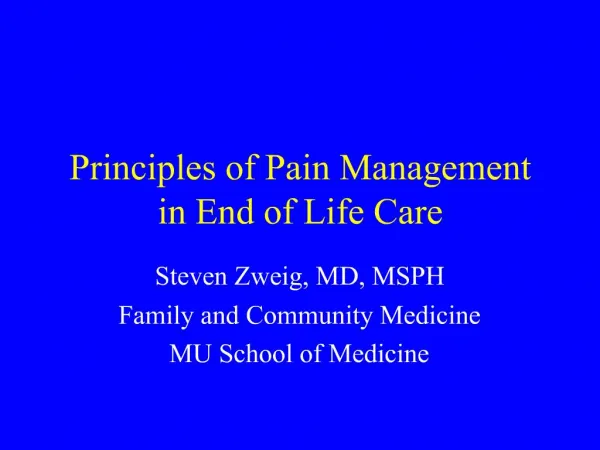 Principles of Pain Management in End of Life Care

Steven Zweig, MD, MSPH
Family and Community Medicine
MU School of Medicine